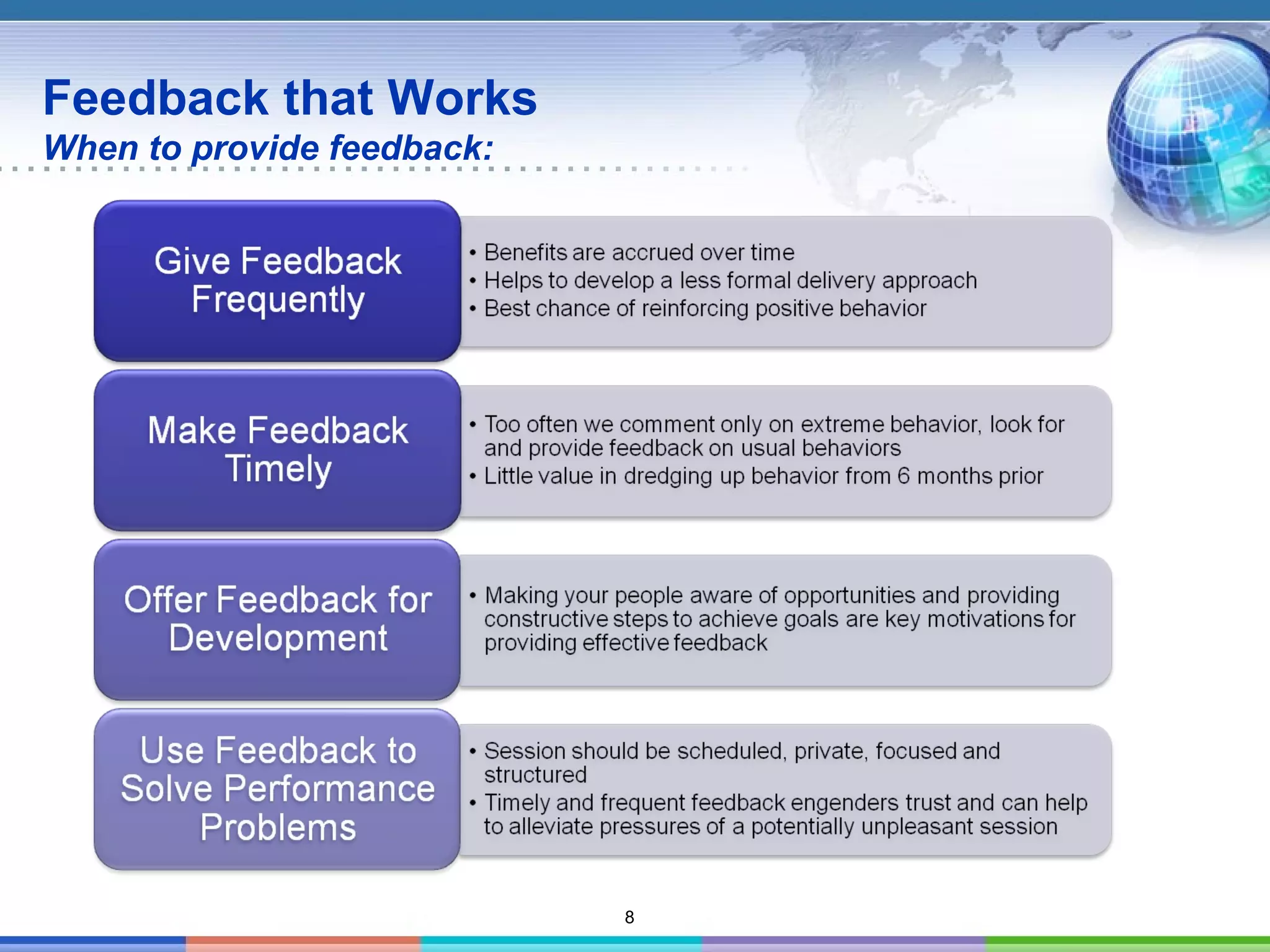 Feedback that Works

When to provide feedback:

Give Feedback Frequently

• Benefits are accrued over time
• Helps to develop a less formal delivery approach
• Best chance of reinforcing positive behavior

Make Feedback Timely

• Too often we comment only on extreme behavior, look for and provide feedback on usual behaviors
• Little value in dredging up behavior from 6 months prior

Offer Feedback for Development

• Making your people aware of opportunities and providing constructive steps to achieve goals are key motivations for providing effective feedback

Use Feedback to Solve Performance Problems

• Session should be scheduled, private, focused and structured
• Timely and frequent feedback engenders trust and can help to alleviate pressures of a potentially unpleasant session

8